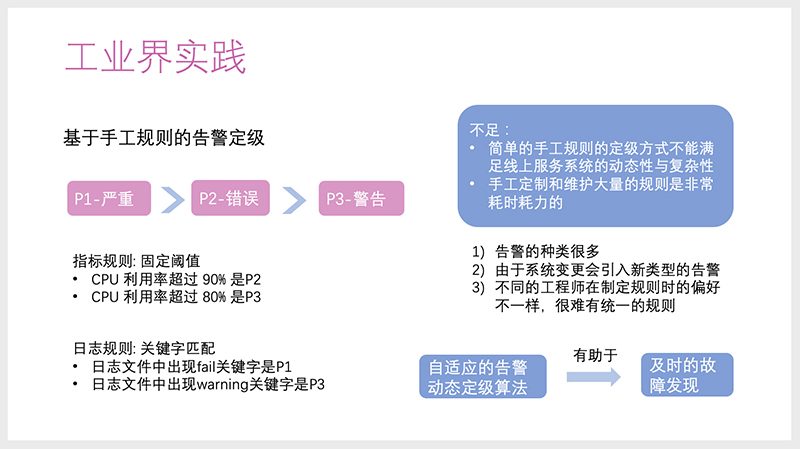 工业界实践

基于手工规则的告警定级

P1-严重

P2-错误

P3-警告

指标规则: 固定阈值
• CPU 利用率超过 90% 是P2
• CPU 利用率超过 80% 是P3

日志规则: 关键字匹配
• 日志文件中出现fail关键字是P1
• 日志文件中出现warning关键字是P3

不足：
• 简单的手工规则的定级方式不能满足线上服务系统的动态性与复杂性
• 手工定制和维护大量的规则是非常耗时耗力的

1) 告警的种类很多
2) 由于系统变更会引入新类型的告警
3) 不同的工程师在制定规则时的偏好不一样，很难有统一的规则

自适应的告警动态定级算法

有助于

及时的故障发现